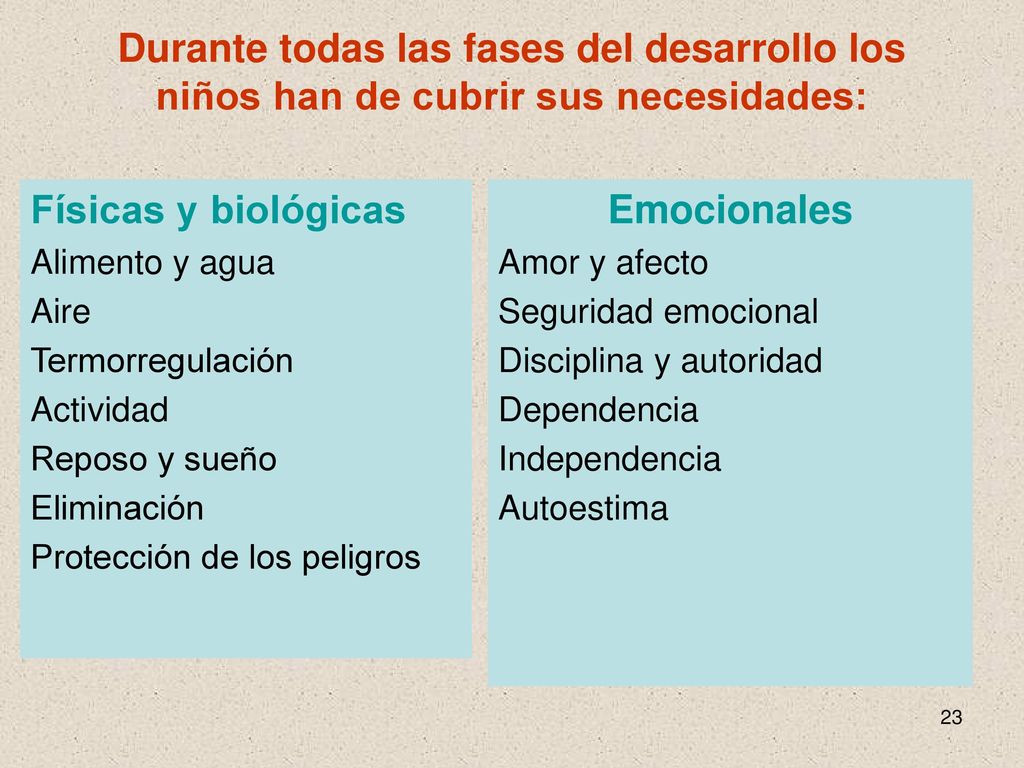 Durante todas las fases del desarrollo los niños han de cubrir sus necesidades:

Físicas y biológicas
Alimento y agua
Aire
Termorregulación
Actividad
Reposo y sueño
Eliminación
Protección de los peligros

Emocionales
Amor y afecto
Seguridad emocional
Disciplina y autoridad
Dependencia
Independencia
Autoestima

23